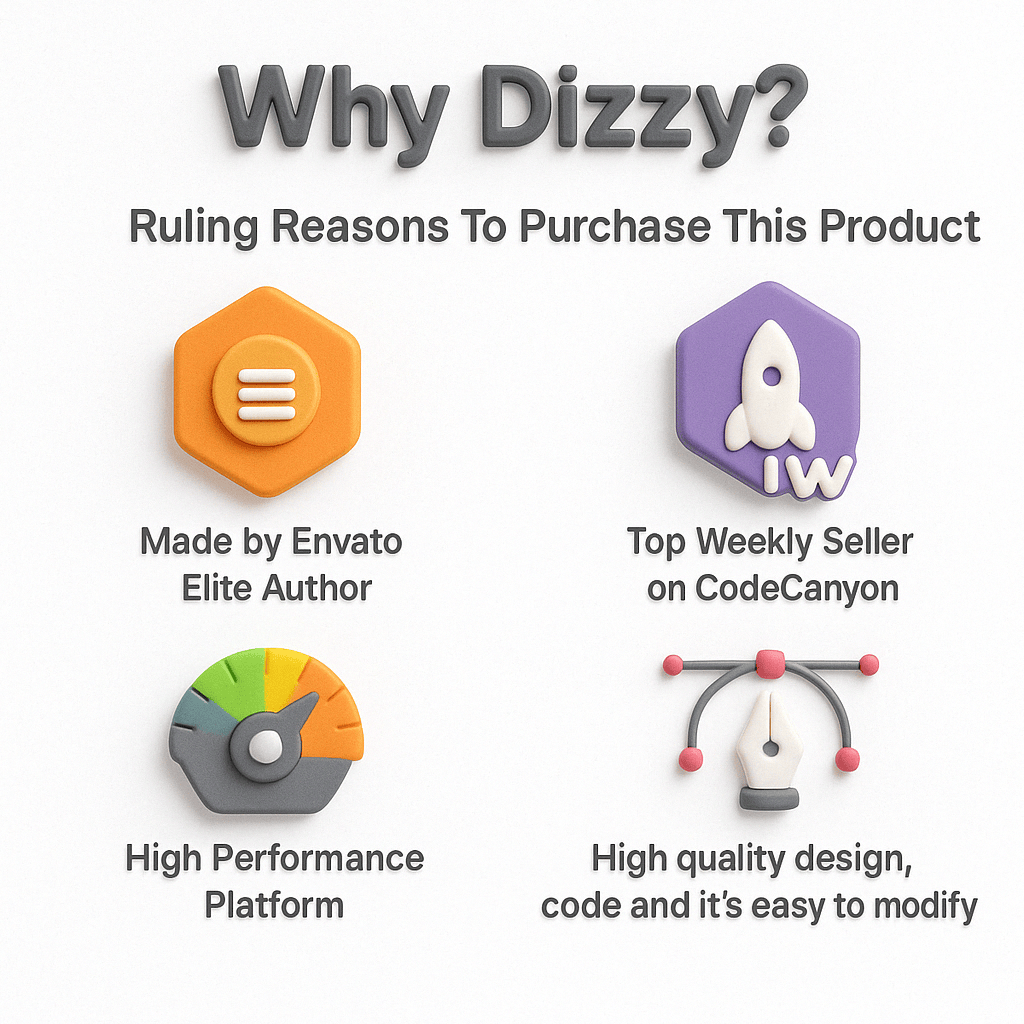 Why Dizzy?

Ruling Reasons To Purchase This Product

Made by Envato Elite Author

IW

Top Weekly Seller on CodeCanyon

High Performance Platform

High quality design, code and it's easy to modify